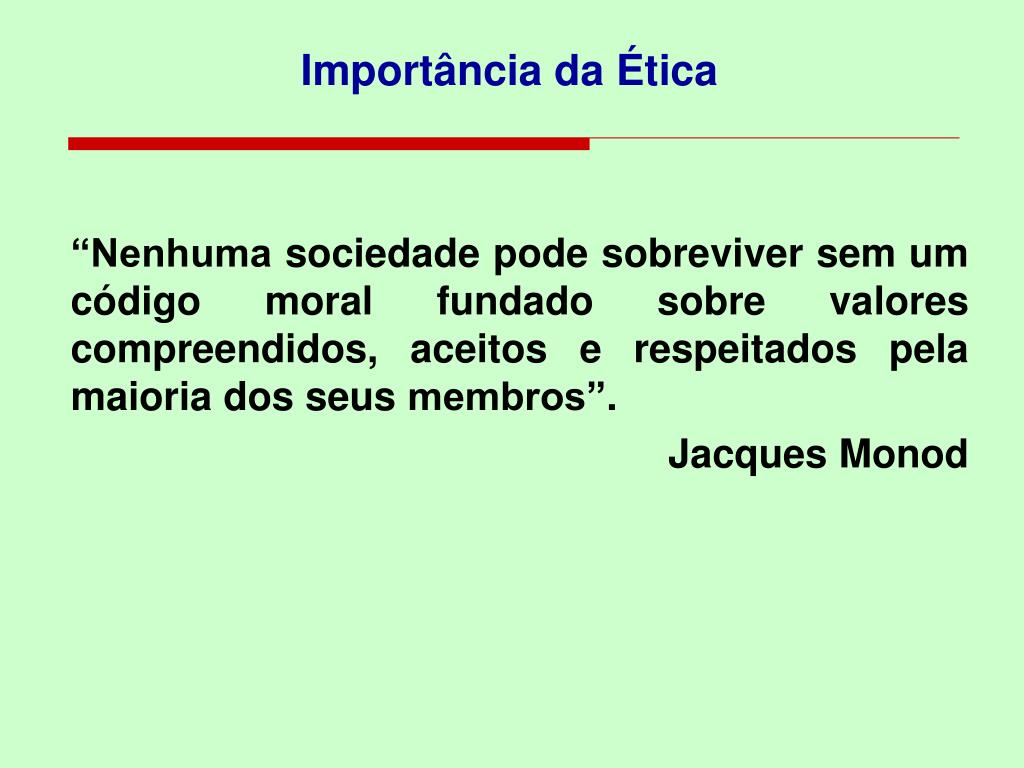 Importância da Ética

“Nenhuma sociedade pode sobreviver sem um código moral fundado sobre valores compreendidos, aceitos e respeitados pela maioria dos seus membros”.

Jacques Monod